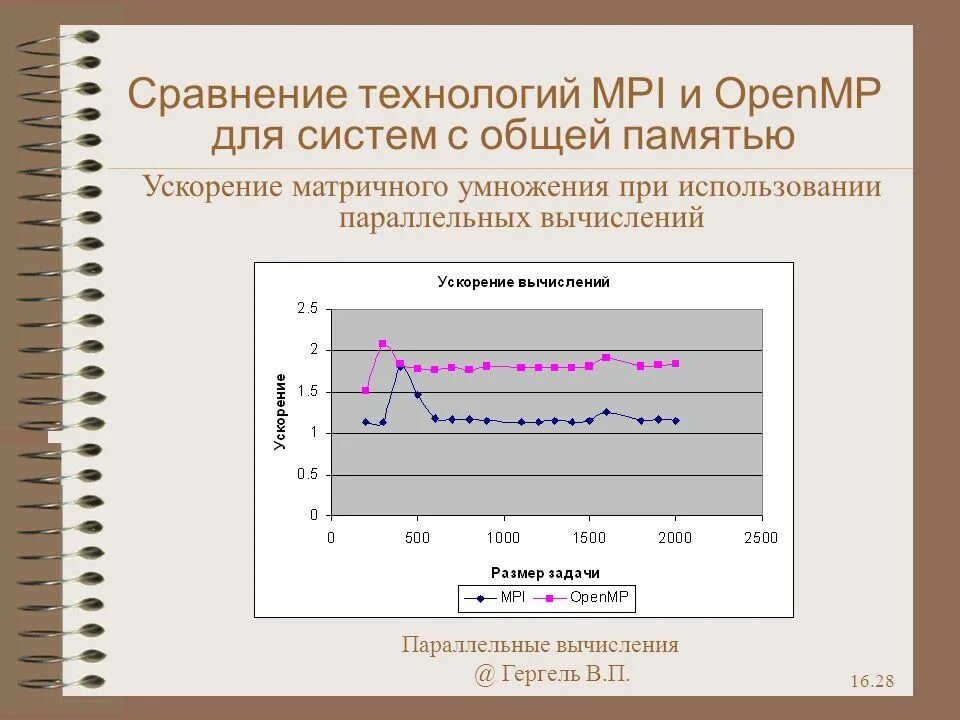 Сравнение технологий MPI и OpenMP для систем с общей памятью

Ускорение матричного умножения при использовании параллельных вычислений

Ускорение вычислений

Ускорение

2.5
2
1.5
1
0.5
0

0 500 1000 1500 2000 2500

Размер задачи

MPI OpenMP

Параллельные вычисления
@ Гергель В.П.

16.28